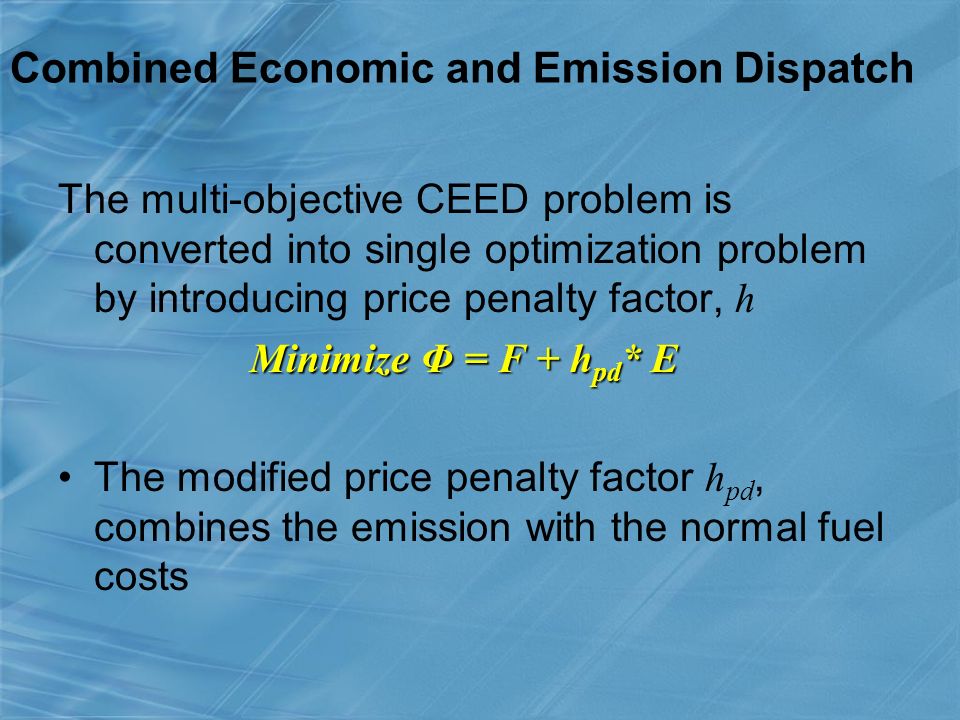 Combined Economic and Emission Dispatch

The multi-objective CEED problem is converted into single optimization problem by introducing price penalty factor, $h$

Minimize $\Phi = F + h_{pd} * E$

• The modified price penalty factor $h_{pd}$, combines the emission with the normal fuel costs